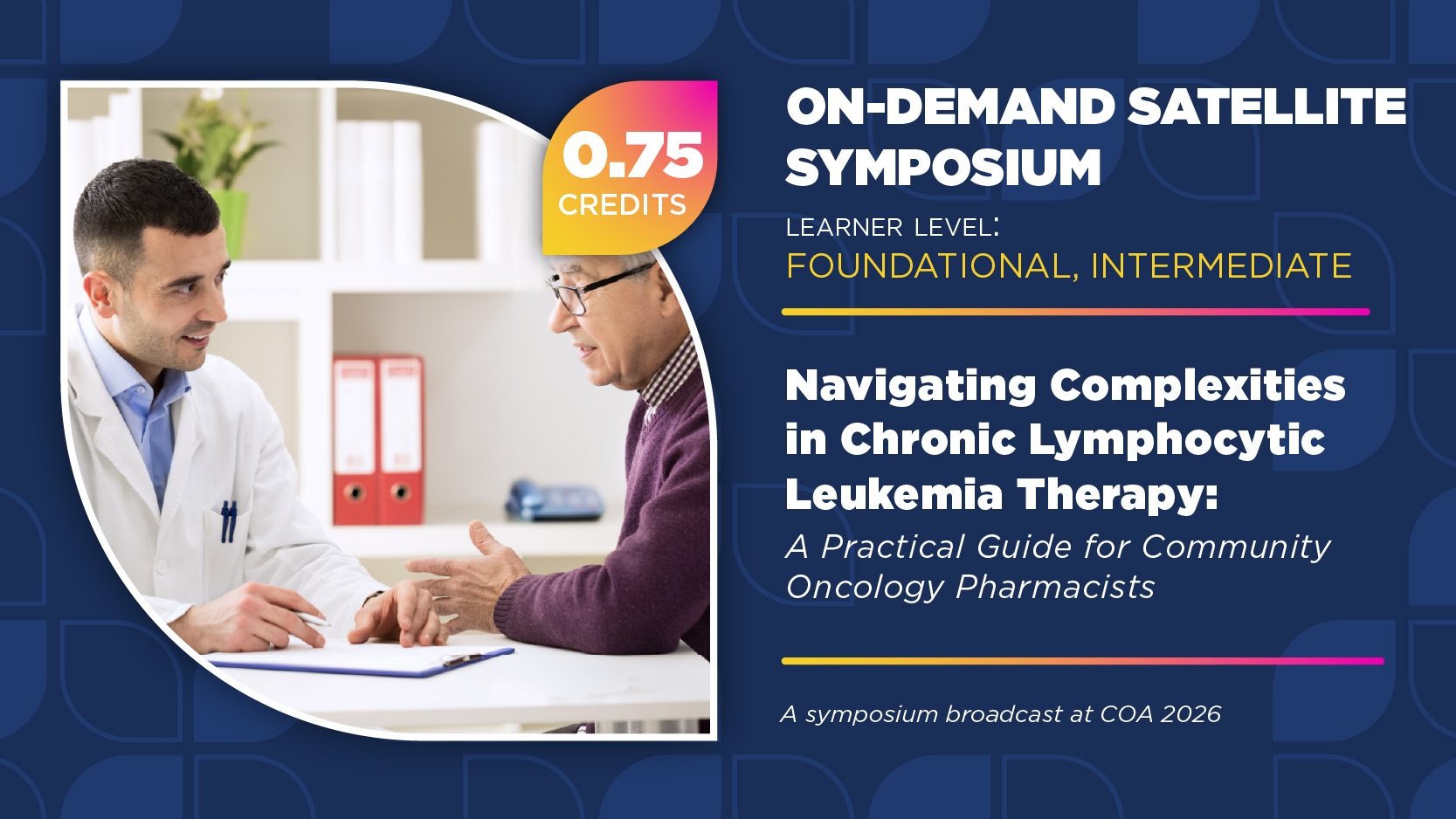 0.75
CREDITS

ON-DEMAND SATELLITE SYMPOSIUM

LEARNER LEVEL:
FOUNDATIONAL, INTERMEDIATE

Navigating Complexities in Chronic Lymphocytic Leukemia Therapy:
A Practical Guide for Community Oncology Pharmacists

A symposium broadcast at COA 2026